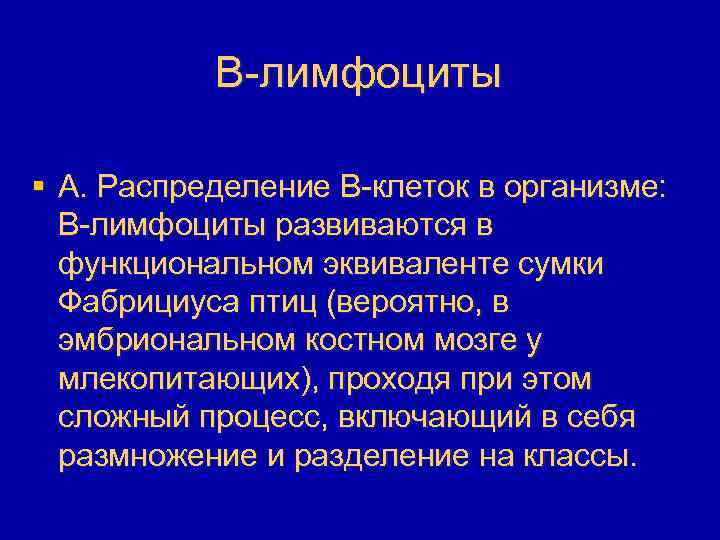 В-лимфоциты

▪ А. Распределение В-клеток в организме: В-лимфоциты развиваются в функциональном эквиваленте сумки Фабрициуса птиц (вероятно, в эмбриональном костном мозге у млекопитающих), проходя при этом сложный процесс, включающий в себя размножение и разделение на классы.